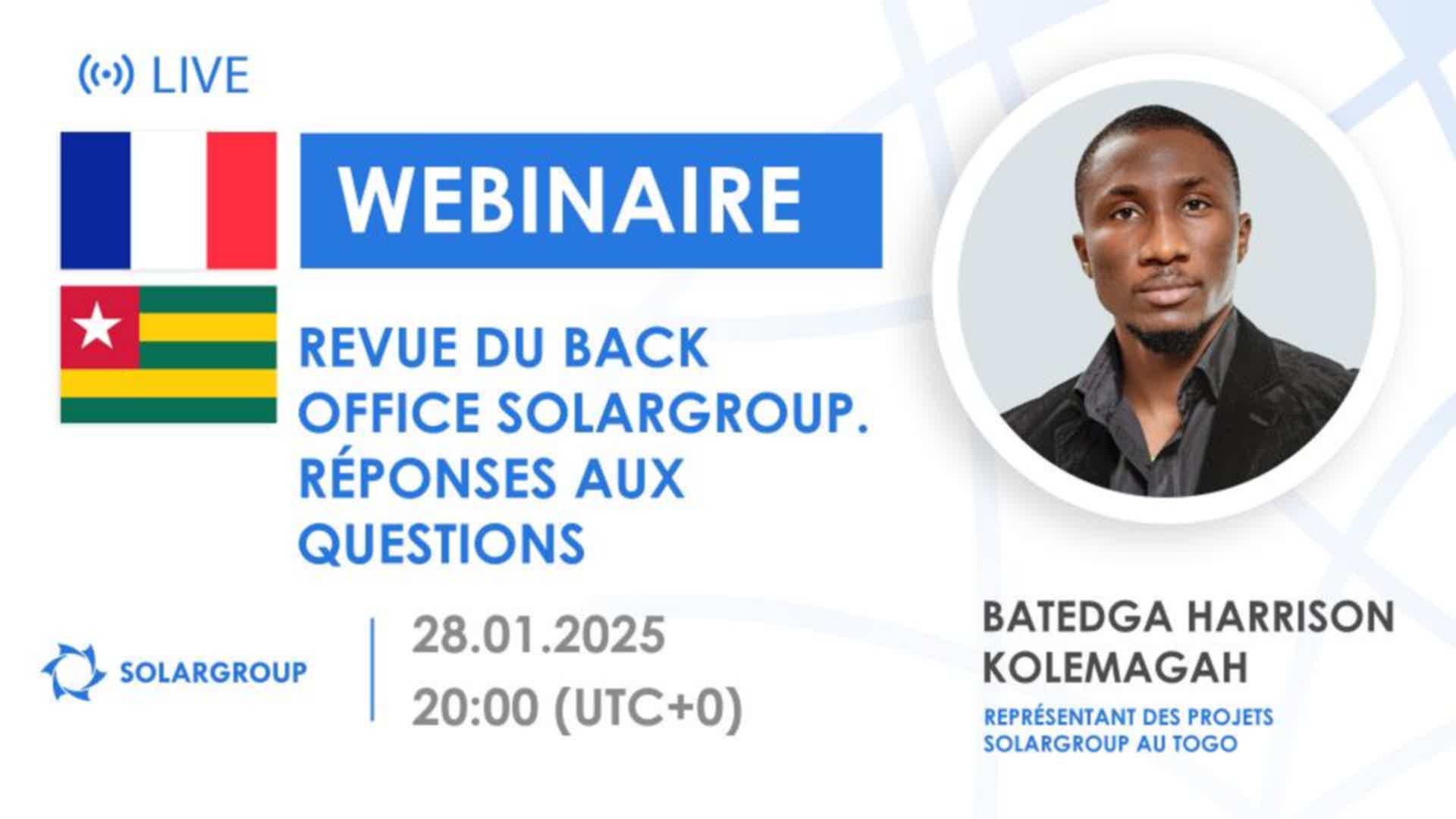 LIVE

WEBINAIRE

REVUE DU BACK OFFICE SOLARGROUP. RÉPONSES AUX QUESTIONS

SOLARGROUP

28.01.2025
20:00 (UTC+0)

BATEDGA HARRISON KOLEMAGAH

REPRÉSENTANT DES PROJETS SOLARGROUP AU TOGO